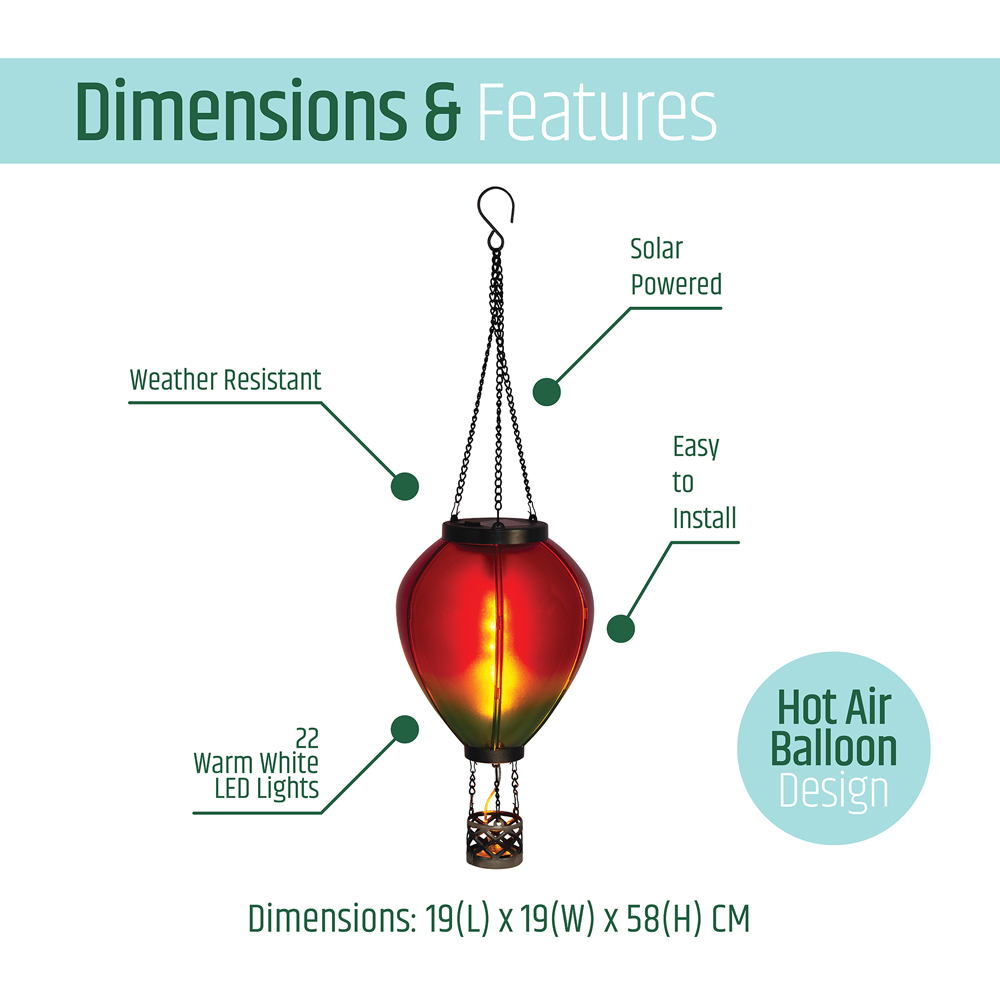 Dimensions & Features

Solar Powered

Weather Resistant

Easy to Install

22 Warm White LED Lights

Hot Air Balloon Design

Dimensions: 19(L) x 19(W) x 58(H) CM